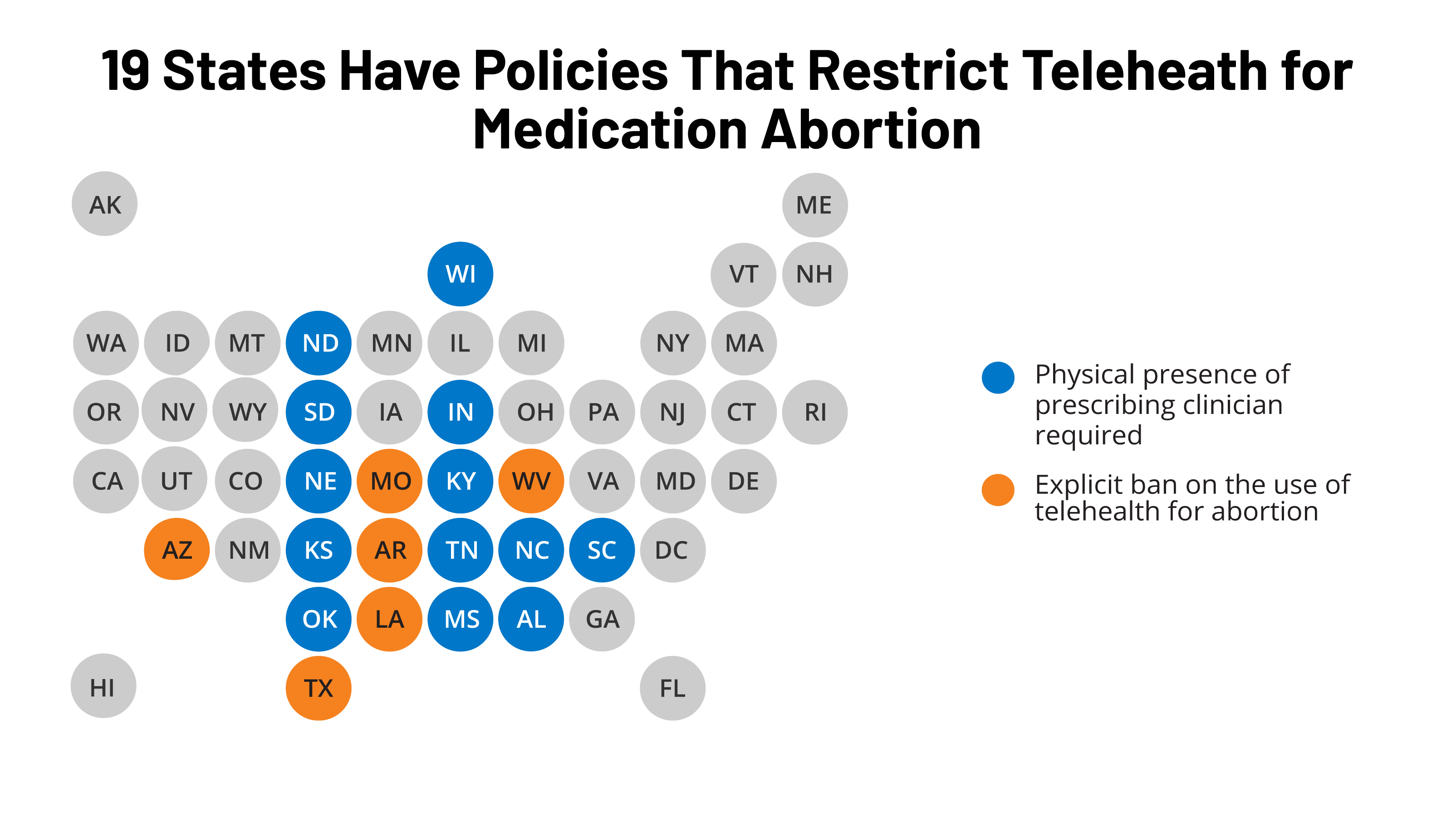 19 States Have Policies That Restrict Teleheath for Medication Abortion

AK
ME
WI
VT NH
WA ID MT ND MN IL MI NY MA
OR NV WY SD IA IN OH PA NJ CT RI
CA UT CO NE MO KY WV VA MD DE
AZ NM KS AR TN NC SC DC
OK LA MS AL GA
HI TX FL

Physical presence of prescribing clinician required

Explicit ban on the use of telehealth for abortion